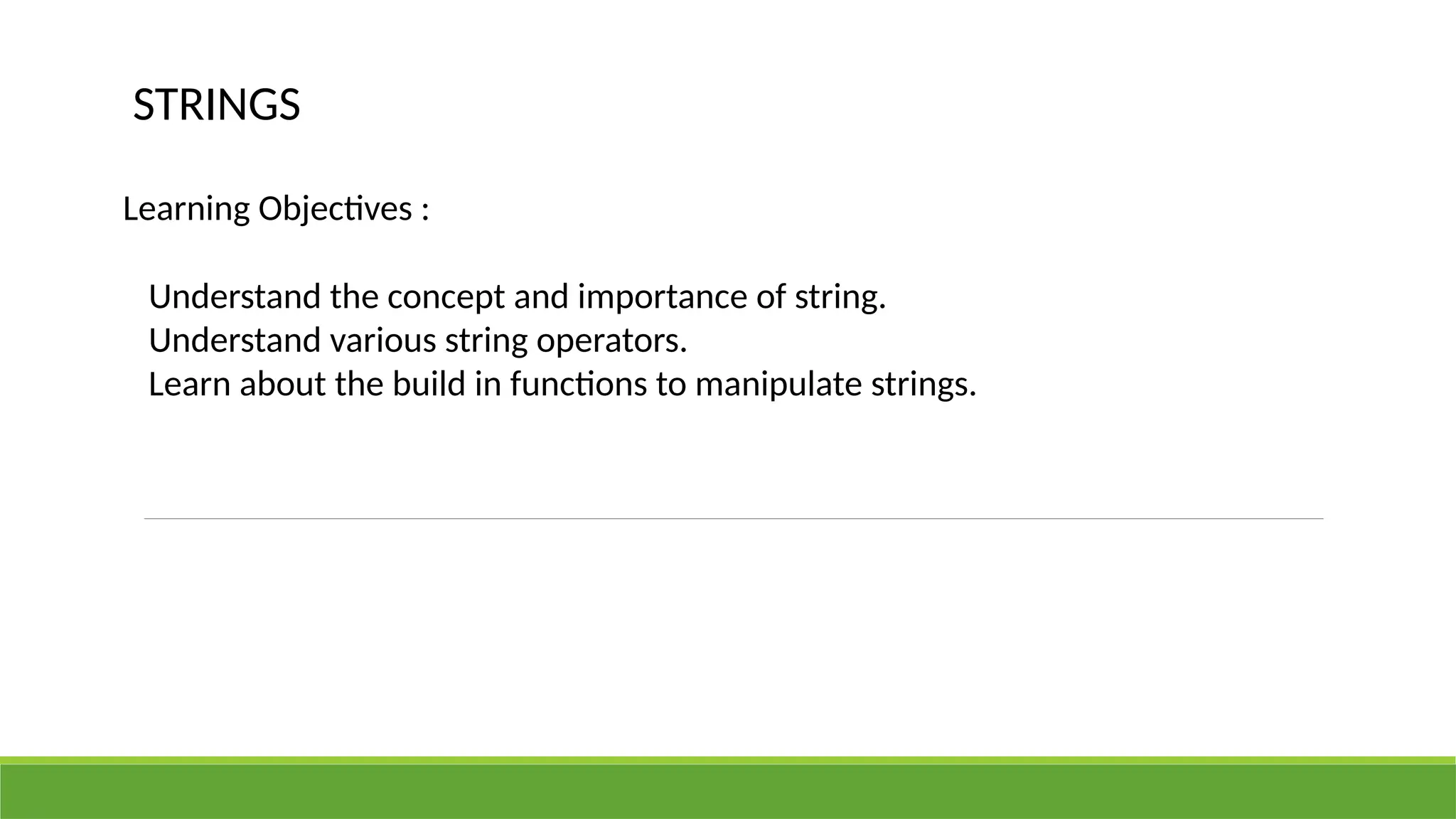 STRINGS

Learning Objectives :

Understand the concept and importance of string.
Understand various string operators.
Learn about the build in functions to manipulate strings.